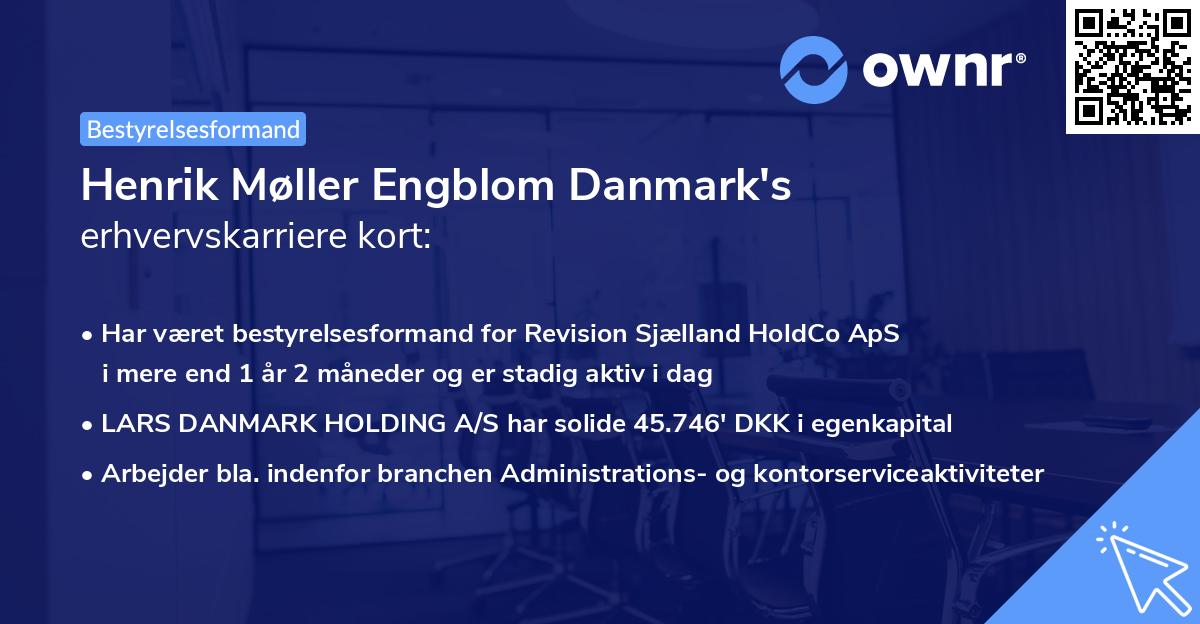 ownr®

Bestyrelsesformand

Henrik Møller Engblom Danmark's erhvervskarriere kort:

• Har været bestyrelsesformand for Revision Sjælland HoldCo ApS i mere end 1 år 2 måneder og er stadig aktiv i dag
• LARS DANMARK HOLDING A/S har solide 45.746' DKK i egenkapital
• Arbejder bla. indenfor branchen Administrations- og kontorserviceaktiviteter